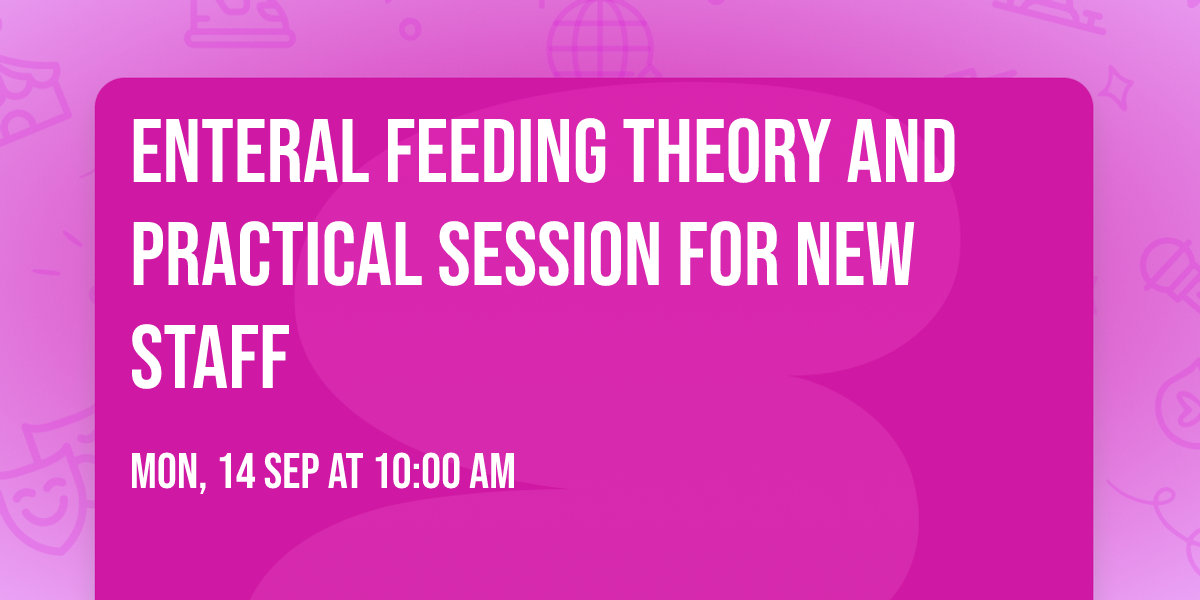 ENTERAL FEEDING THEORY AND PRACTICAL SESSION FOR NEW STAFF

MON, 14 SEP AT 10:00 AM